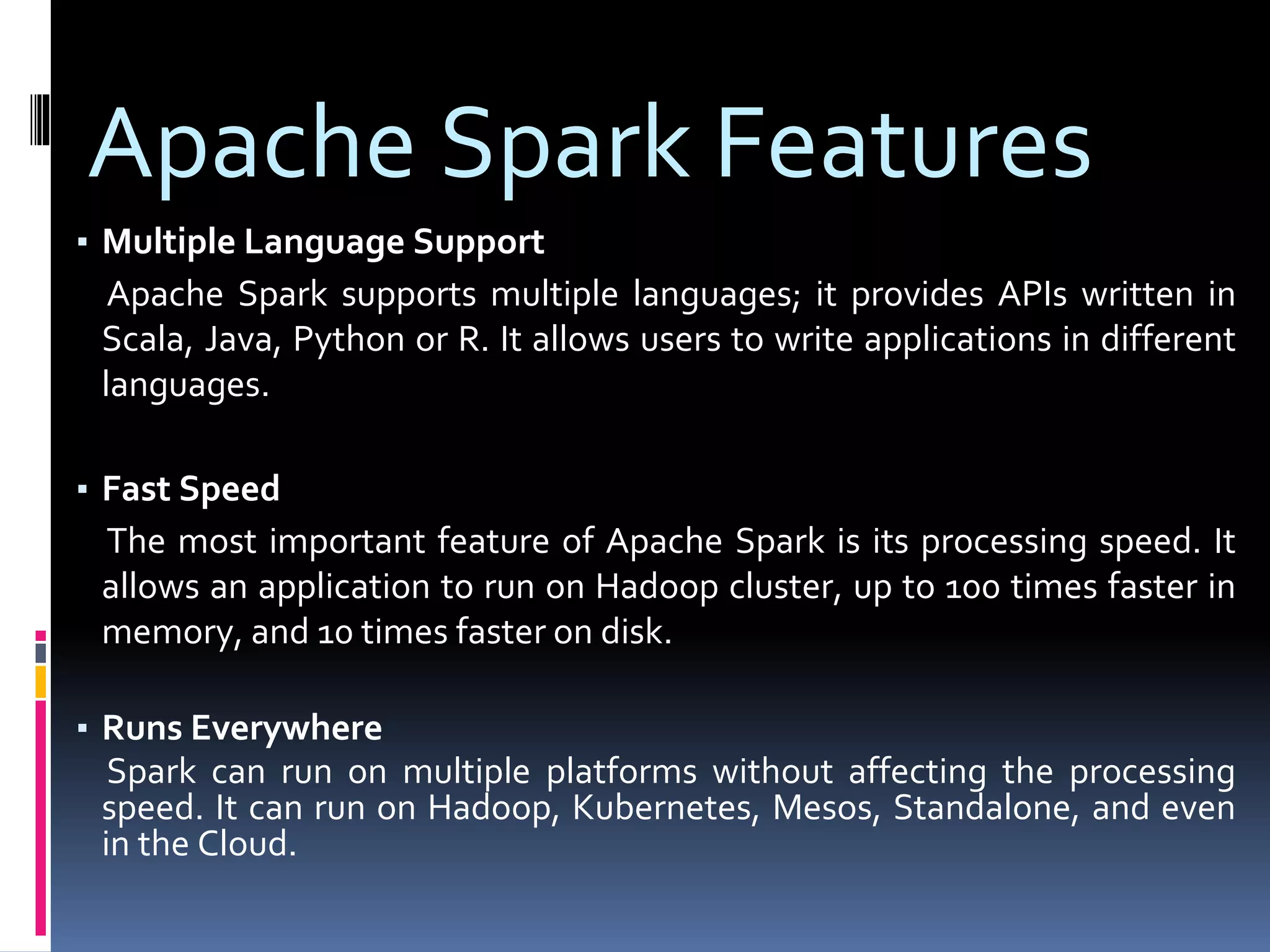 Apache Spark Features

▪ Multiple Language Support

Apache Spark supports multiple languages; it provides APIs written in Scala, Java, Python or R. It allows users to write applications in different languages.

▪ Fast Speed

The most important feature of Apache Spark is its processing speed. It allows an application to run on Hadoop cluster, up to 100 times faster in memory, and 10 times faster on disk.

▪ Runs Everywhere

Spark can run on multiple platforms without affecting the processing speed. It can run on Hadoop, Kubernetes, Mesos, Standalone, and even in the Cloud.